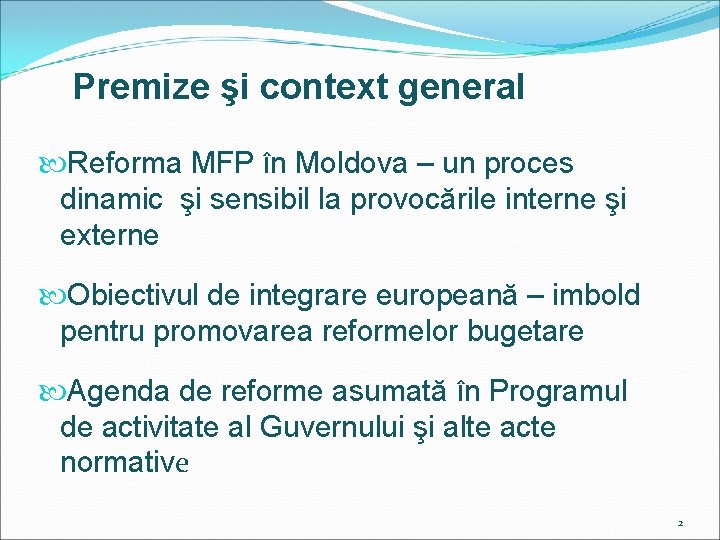 Premize şi context general

Reforma MFP în Moldova – un proces dinamic şi sensibil la provocările interne şi externe

Obiectivul de integrare europeană – imbold pentru promovarea reformelor bugetare

Agenda de reforme asumată în Programul de activitate al Guvernului şi alte acte normative

2